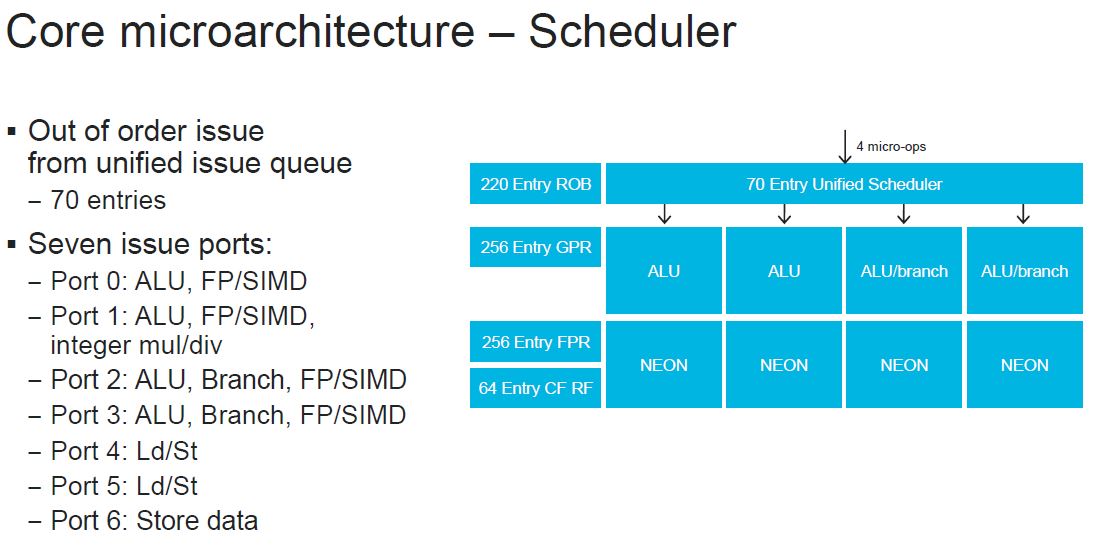 Core microarchitecture – Scheduler

▪ Out of order issue from unified issue queue
– 70 entries

▪ Seven issue ports:
– Port 0: ALU, FP/SIMD
– Port 1: ALU, FP/SIMD, integer mul/div
– Port 2: ALU, Branch, FP/SIMD
– Port 3: ALU, Branch, FP/SIMD
– Port 4: Ld/St
– Port 5: Ld/St
– Port 6: Store data

4 micro-ops

220 Entry ROB
70 Entry Unified Scheduler
256 Entry GPR
ALU
ALU
ALU/branch
ALU/branch
256 Entry FPR
64 Entry CF RF
NEON
NEON
NEON
NEON